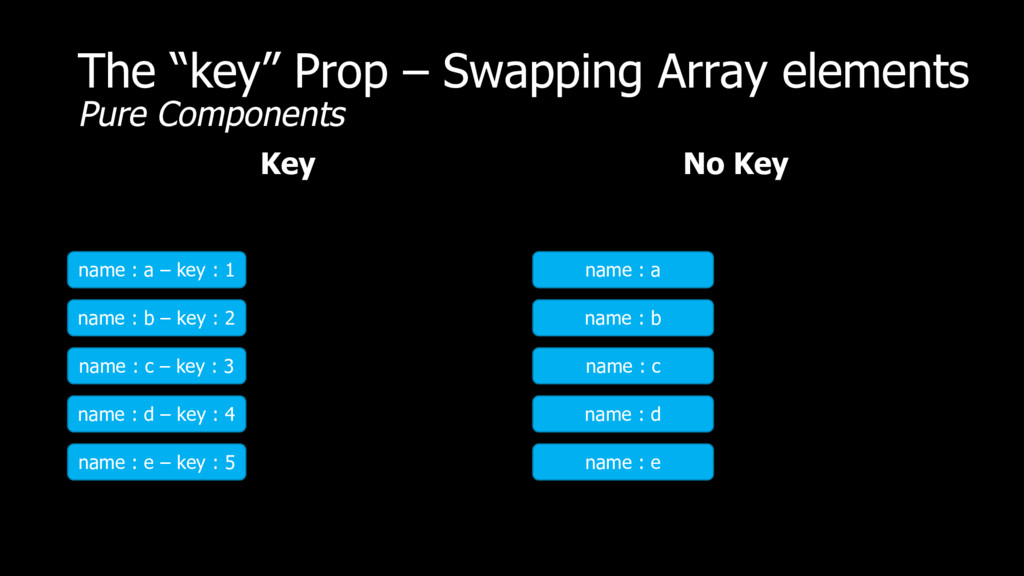 The “key” Prop – Swapping Array elements
Pure Components

Key

name : a – key : 1
name : b – key : 2
name : c – key : 3
name : d – key : 4
name : e – key : 5

No Key

name : a
name : b
name : c
name : d
name : e